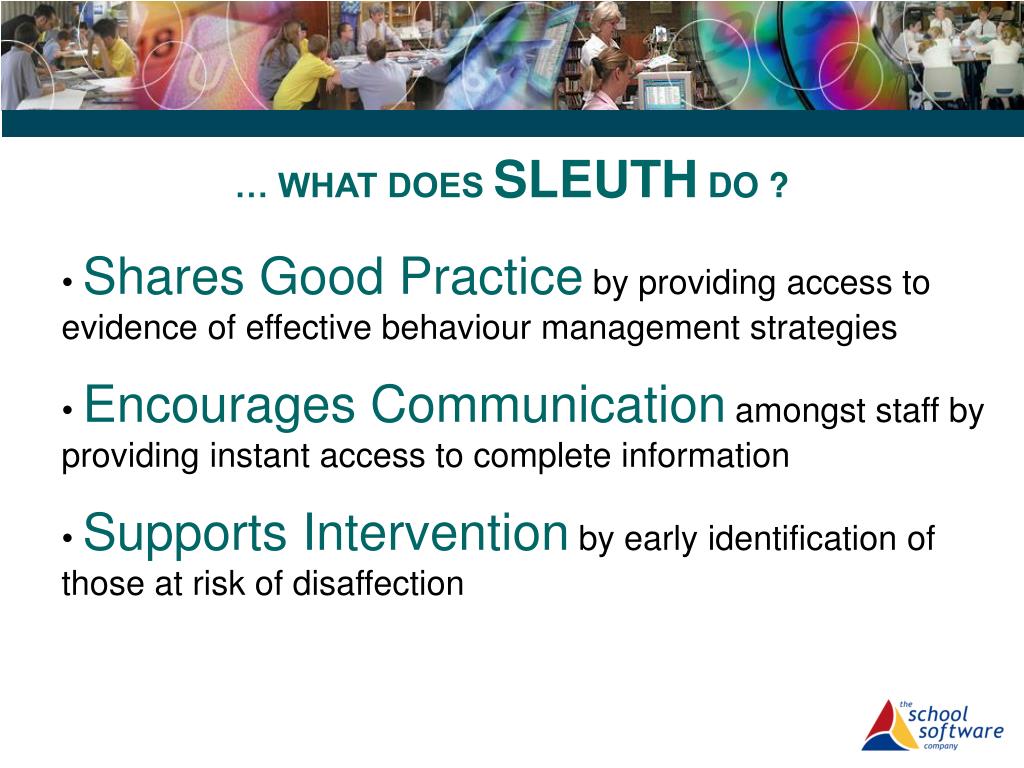 … WHAT DOES SLEUTH DO ?

• Shares Good Practice by providing access to evidence of effective behaviour management strategies

• Encourages Communication amongst staff by providing instant access to complete information

• Supports Intervention by early identification of those at risk of disaffection

the school software company